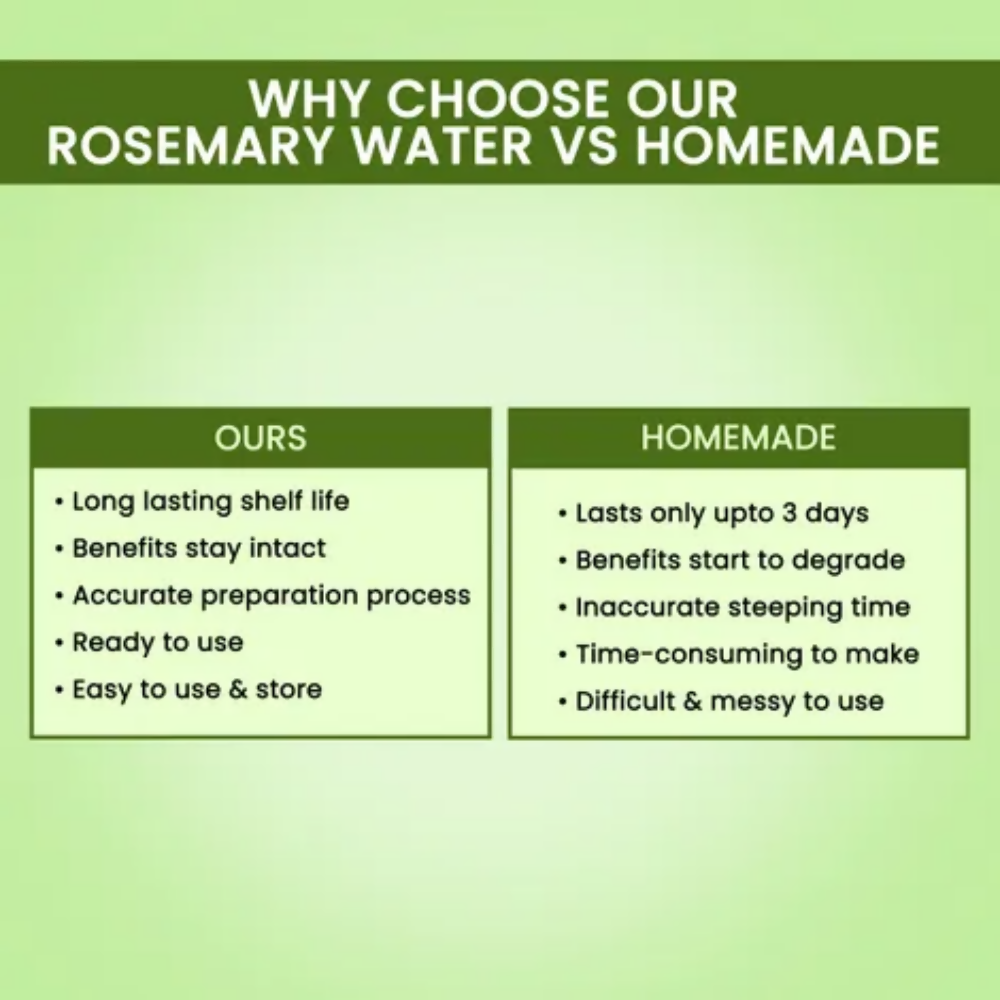 WHY CHOOSE OUR ROSEMARY WATER VS HOMEMADE

OURS

• Long lasting shelf life
• Benefits stay intact
• Accurate preparation process
• Ready to use
• Easy to use & store

HOMEMADE

• Lasts only upto 3 days
• Benefits start to degrade
• Inaccurate steeping time
• Time-consuming to make
• Difficult & messy to use